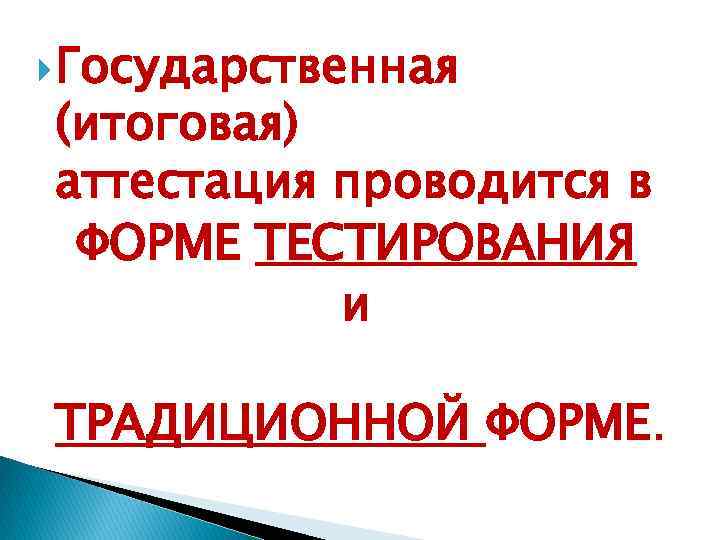 Государственная (итоговая) аттестация проводится в ФОРМЕ ТЕСТИРОВАНИЯ

и

ТРАДИЦИОННОЙ ФОРМЕ.